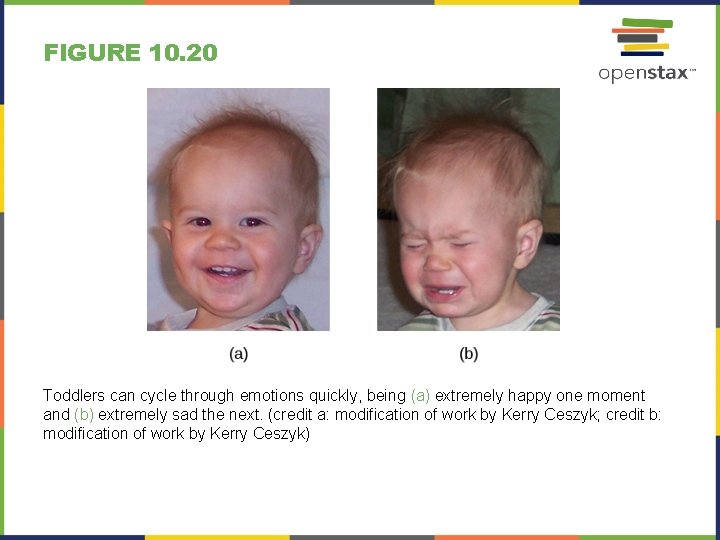 FIGURE 10.20

openstax™

(a)

(b)

Toddlers can cycle through emotions quickly, being (a) extremely happy one moment and (b) extremely sad the next. (credit a: modification of work by Kerry Ceszyk; credit b: modification of work by Kerry Ceszyk)